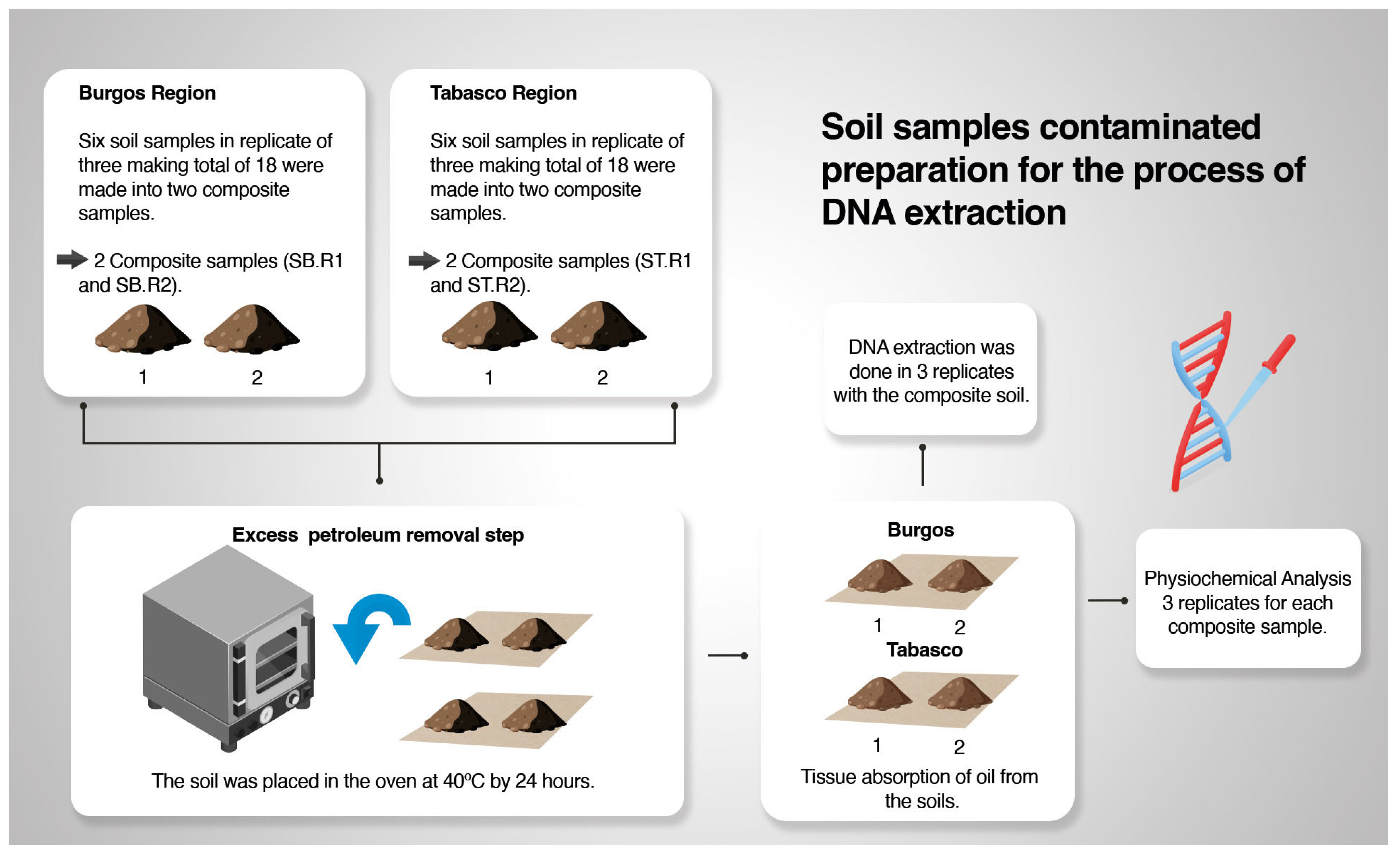 Burgos Region

Six soil samples in replicate of three making total of 18 were made into two composite samples.

2 Composite samples (SB.R1 and SB.R2).

1 2

Tabasco Region

Six soil samples in replicate of three making total of 18 were made into two composite samples.

2 Composite samples (ST.R1 and ST.R2).

1 2

Soil samples contaminated preparation for the process of DNA extraction

DNA extraction was done in 3 replicates with the composite soil.

Excess petroleum removal step

The soil was placed in the oven at 40ºC by 24 hours.

Burgos

1 2

Tabasco

1 2

Tissue absorption of oil from the soils.

Physiochemical Analysis 3 replicates for each composite sample.